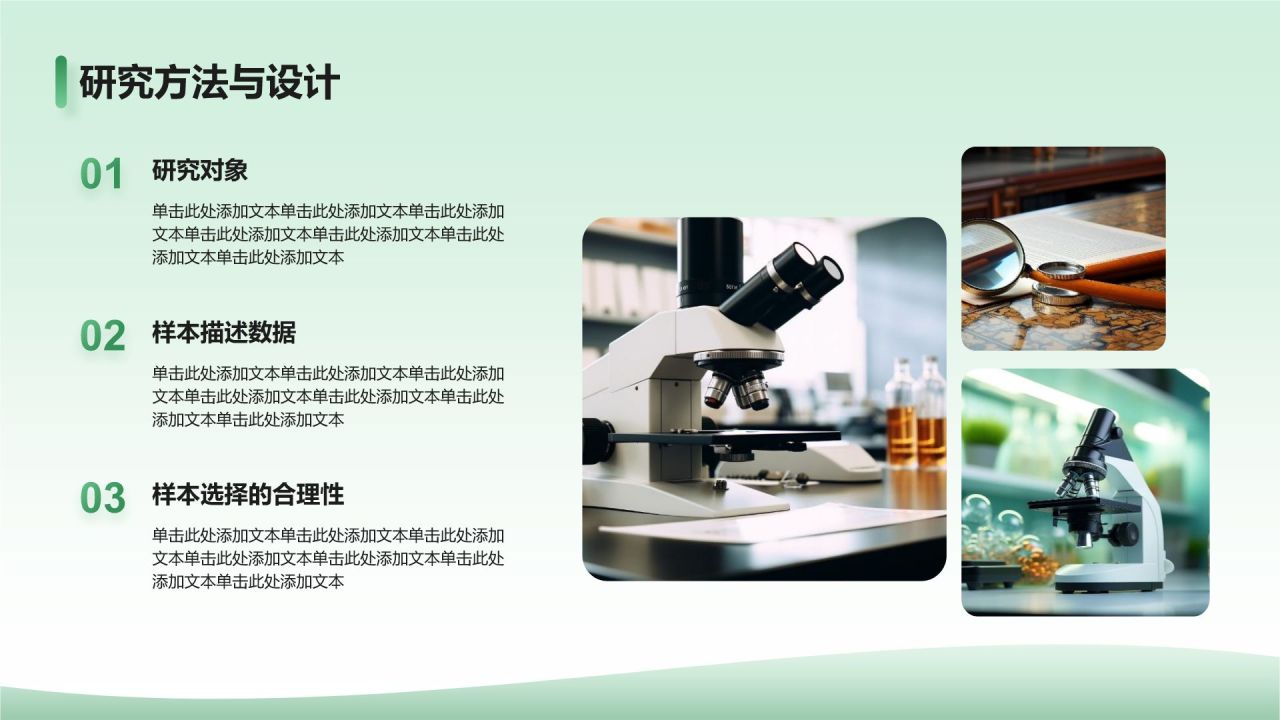 研究方法与设计

01 研究对象

单击此处添加文本单击此处添加文本单击此处添加文本单击此处添加文本单击此处添加文本单击此处添加文本单击此处添加文本

02 样本描述数据

单击此处添加文本单击此处添加文本单击此处添加文本单击此处添加文本单击此处添加文本单击此处添加文本单击此处添加文本

03 样本选择的合理性

单击此处添加文本单击此处添加文本单击此处添加文本单击此处添加文本单击此处添加文本单击此处添加文本单击此处添加文本